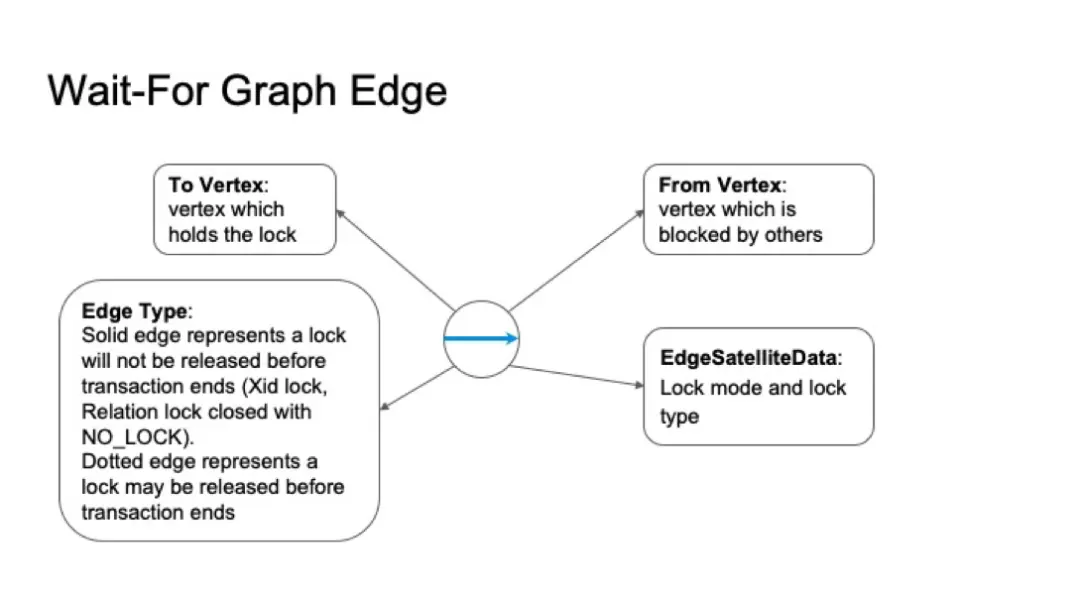 Wait-For Graph Edge

To Vertex:
vertex which holds the lock

From Vertex:
vertex which is blocked by others

Edge Type:
Solid edge represents a lock will not be released before transaction ends (Xid lock, Relation lock closed with NO_LOCK).
Dotted edge represents a lock may be released before transaction ends

EdgeSatelliteData:
Lock mode and lock type